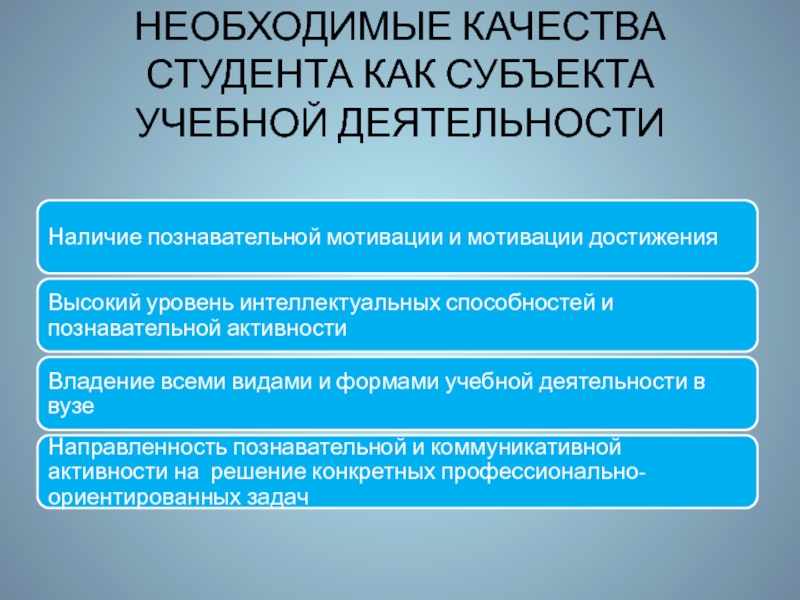 НЕОБХОДИМЫЕ КАЧЕСТВА СТУДЕНТА КАК СУБЪЕКТА УЧЕБНОЙ ДЕЯТЕЛЬНОСТИ

Наличие познавательной мотивации и мотивации достижения

Высокий уровень интеллектуальных способностей и познавательной активности

Владение всеми видами и формами учебной деятельности в вузе

Направленность познавательной и коммуникативной активности на решение конкретных профессионально-ориентированных задач